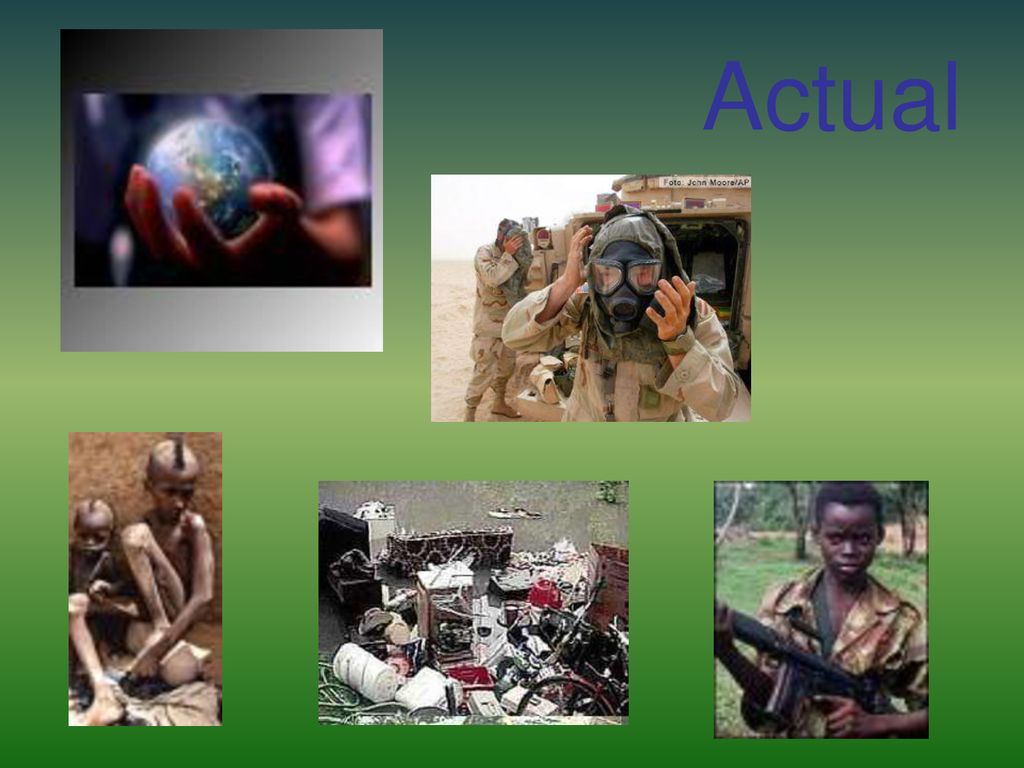 Actual

Foto: John Moore/AP